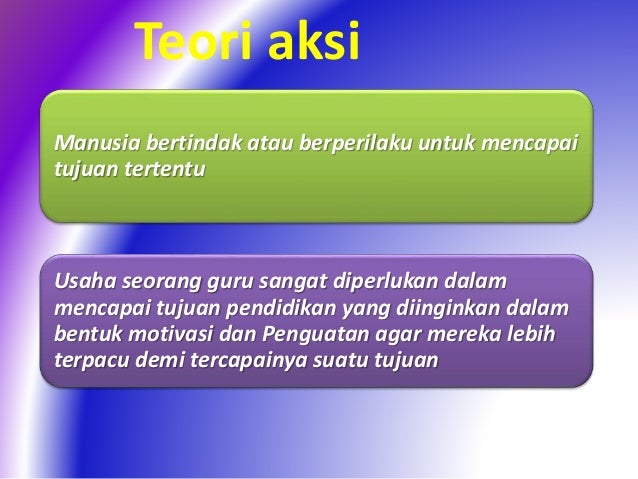 Teori aksi

Manusia bertindak atau berperilaku untuk mencapai tujuan tertentu

Usaha seorang guru sangat diperlukan dalam mencapai tujuan pendidikan yang diinginkan dalam bentuk motivasi dan Penguatan agar mereka lebih terpacu demi tercapainya suatu tujuan